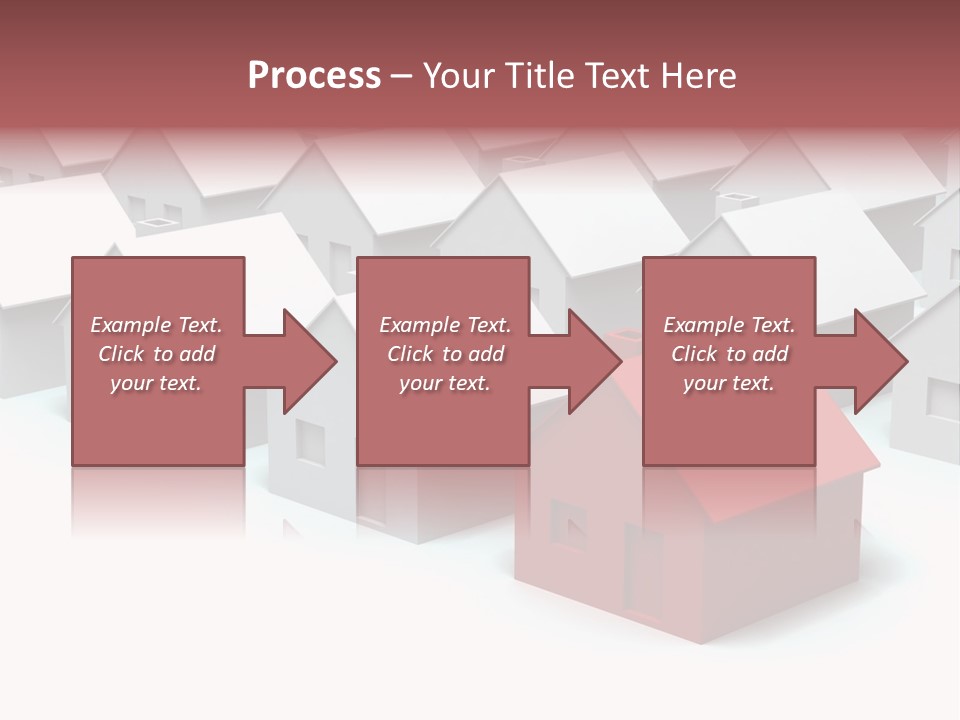 Process – Your Title Text Here

Example Text. Click to add your text.

Example Text. Click to add your text.

Example Text. Click to add your text.